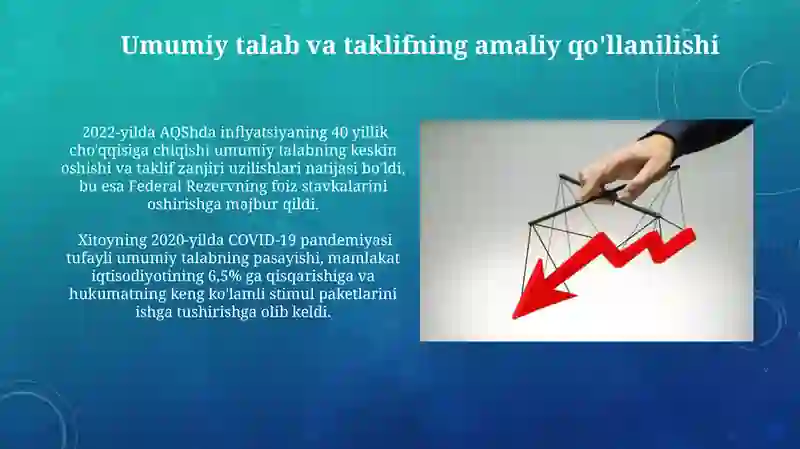 Umumiy talab va taklifning amaliy qo'llanilishi

2022-yilda AQShda inflyatsiyaning 40 yillik cho'qqisiga chiqishi umumiy talabning keskin oshishi va taklif zanjiri uzilishlari natijasi bo'ldi, bu esa Federal Rezervning foiz stavkalarini oshirishga majbur qildi.

Xitoyning 2020-yilda COVID-19 pandemiyasi tufayli umumiy talabning pasayishi, mamlakat iqtisodiyotining 6,5% ga qisqarishiga va hukumatning keng ko'lamli stimul paketlarini ishga tushirishga olib keldi.